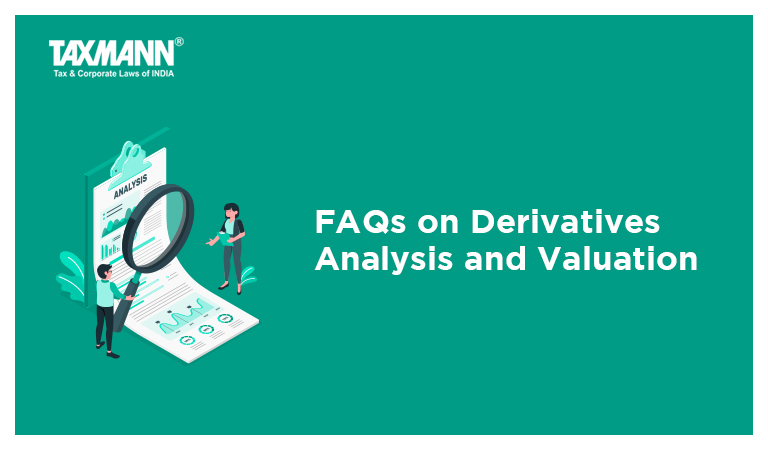 TAXMANN®
Tax & Corporate Laws of INDIA

ANALYSIS

FAQs on Derivatives Analysis and Valuation